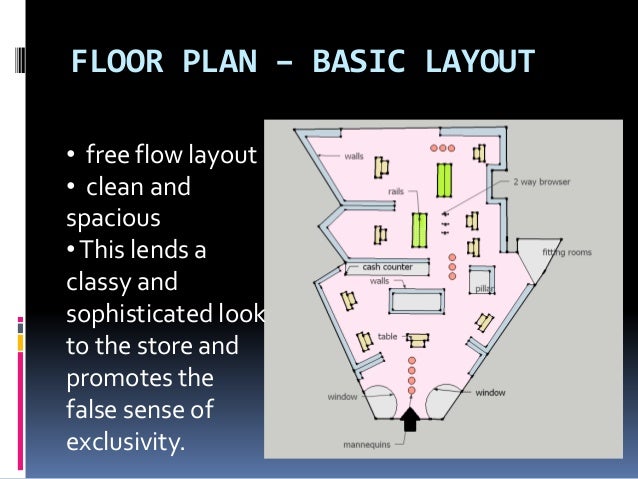 FLOOR PLAN – BASIC LAYOUT

• free flow layout
• clean and spacious
• This lends a classy and sophisticated look to the store and promotes the false sense of exclusivity.

walls
rails
2 way browser
fitting rooms
cash counter
walls
pillar
table
window
window
mannequins